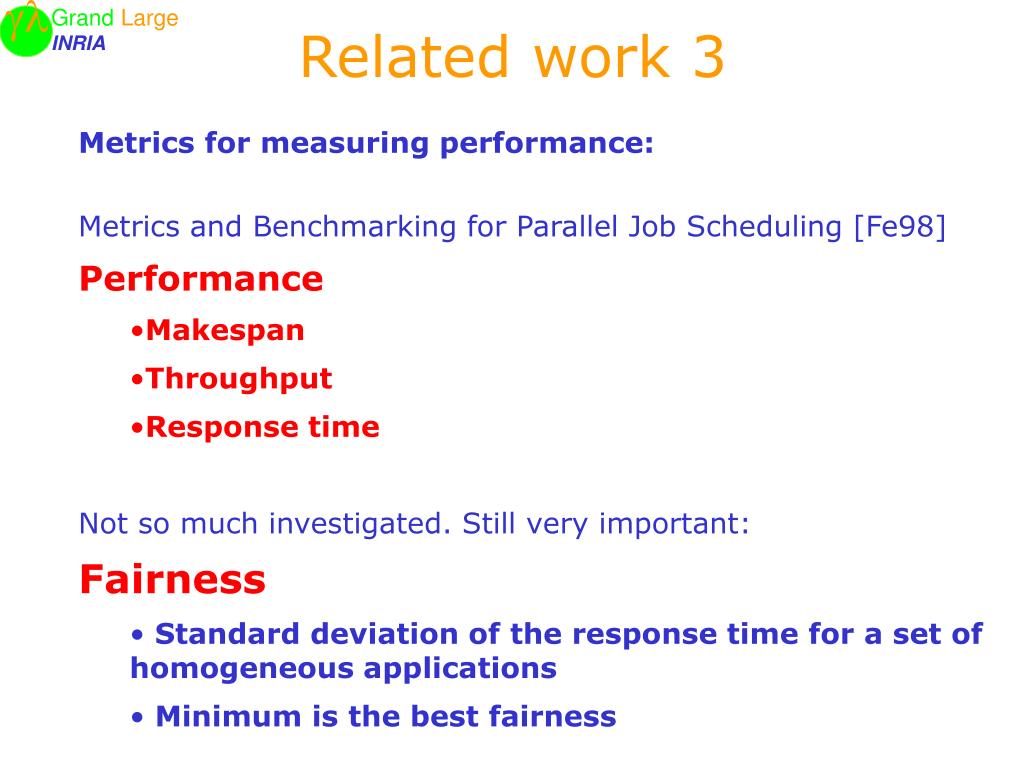 Grand Large
INRIA

Related work 3

Metrics for measuring performance:

Metrics and Benchmarking for Parallel Job Scheduling [Fe98]

Performance

•Makespan

•Throughput

•Response time

Not so much investigated. Still very important:

Fairness

• Standard deviation of the response time for a set of homogeneous applications

• Minimum is the best fairness